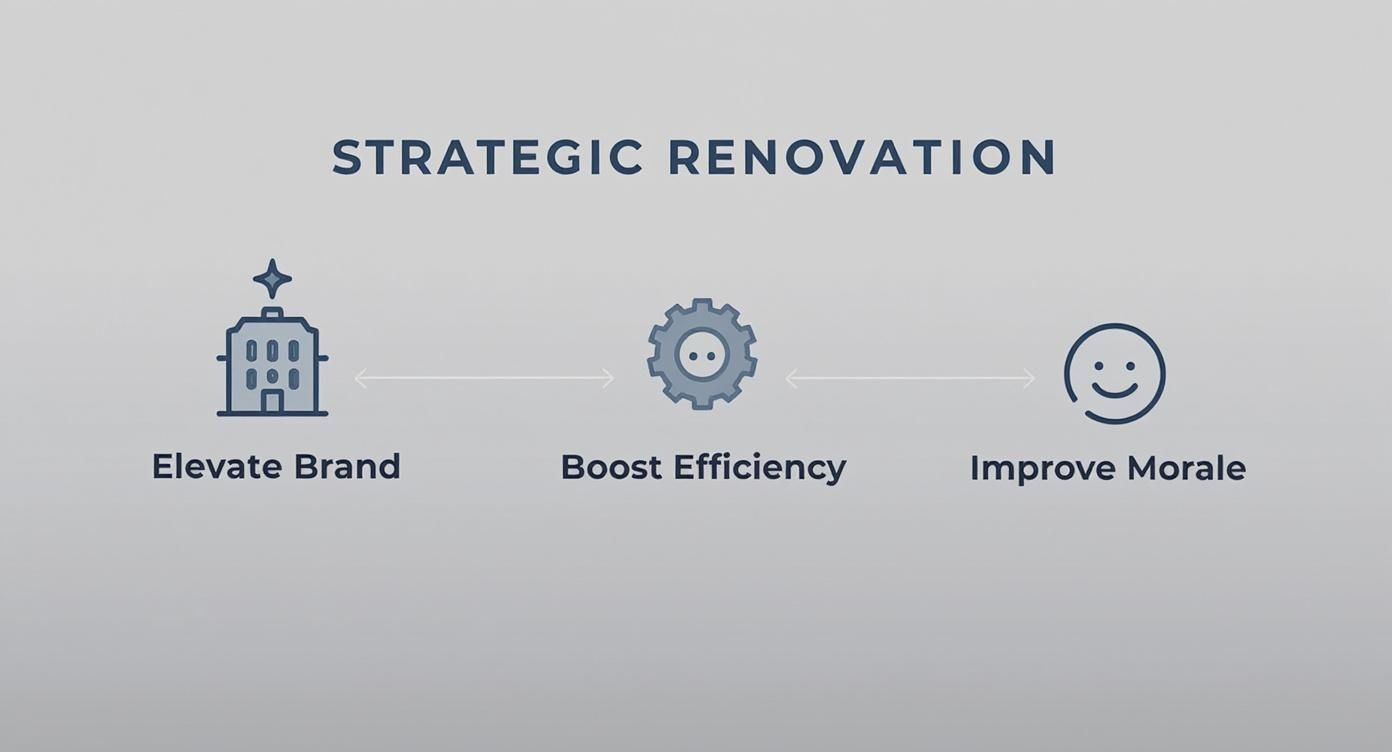 STRATEGIC RENOVATION

Elevate Brand

Boost Efficiency

Improve Morale